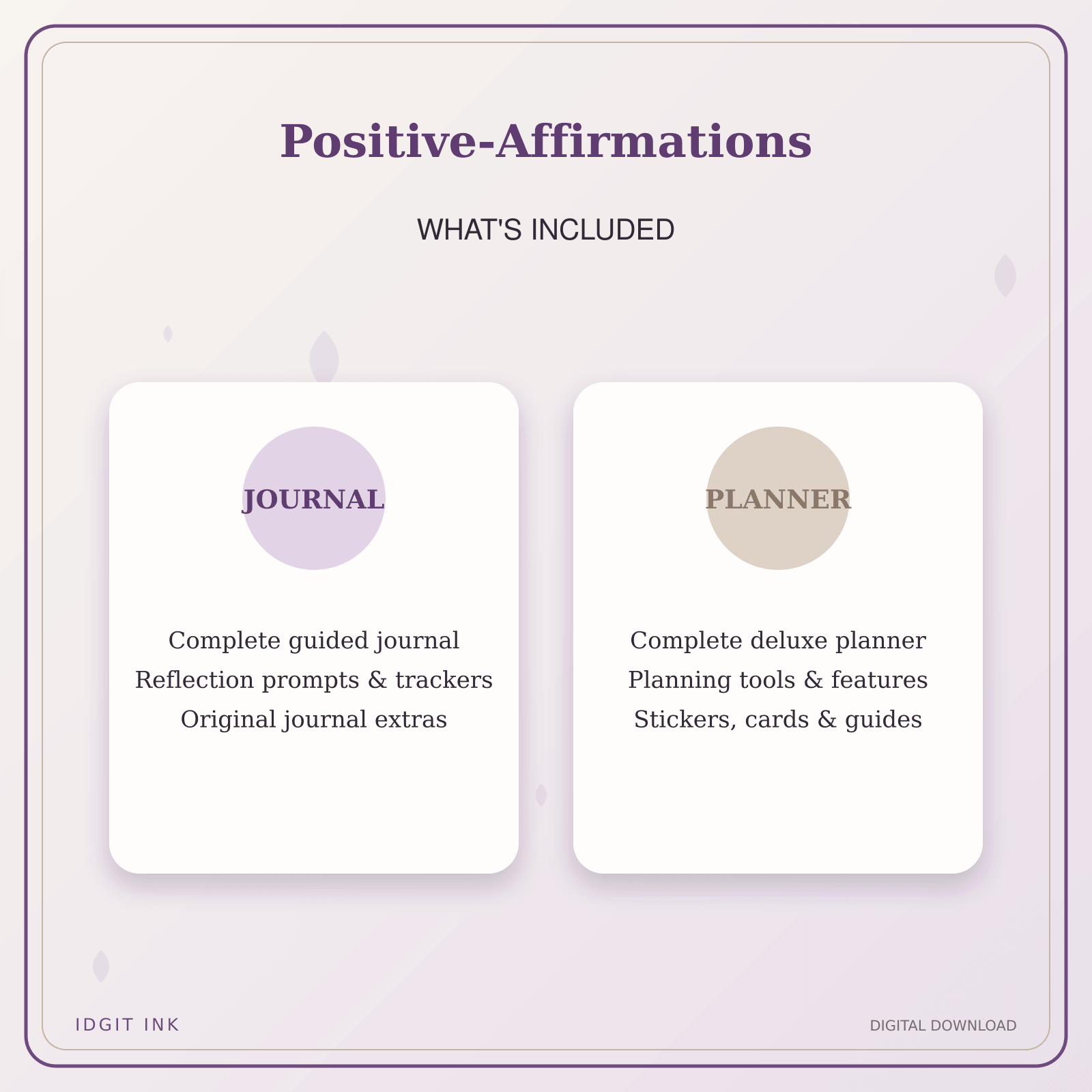 Positive-Affirmations

WHAT'S INCLUDED

JOURNAL

Complete guided journal
Reflection prompts & trackers
Original journal extras

PLANNER

Complete deluxe planner
Planning tools & features
Stickers, cards & guides

IDGIT INK

DIGITAL DOWNLOAD